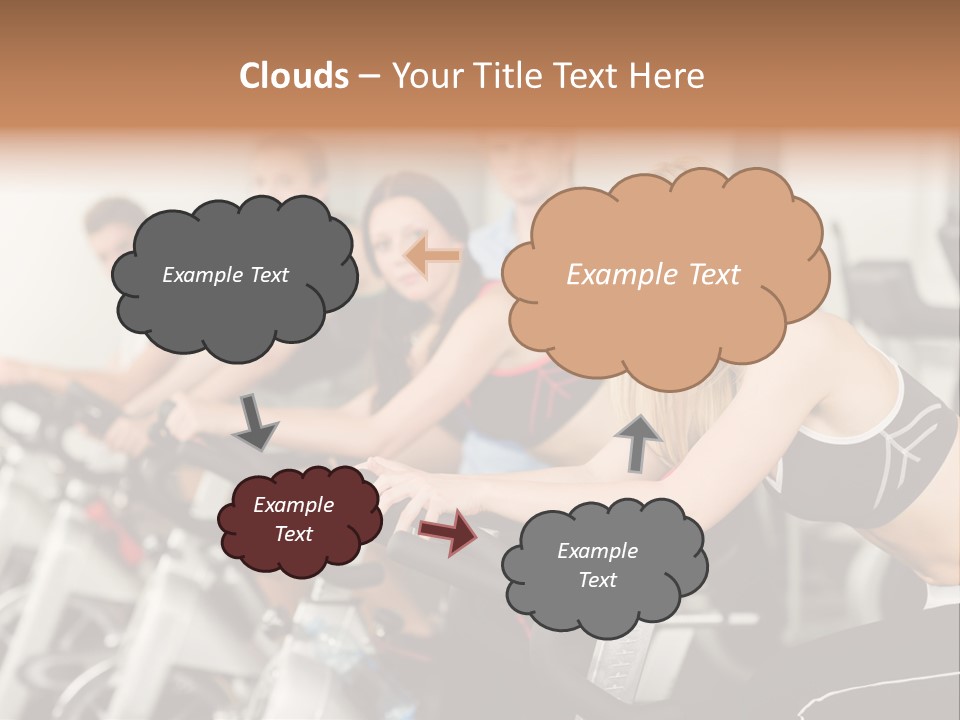 Clouds – Your Title Text Here

Example Text

Example Text

Example Text

Example Text